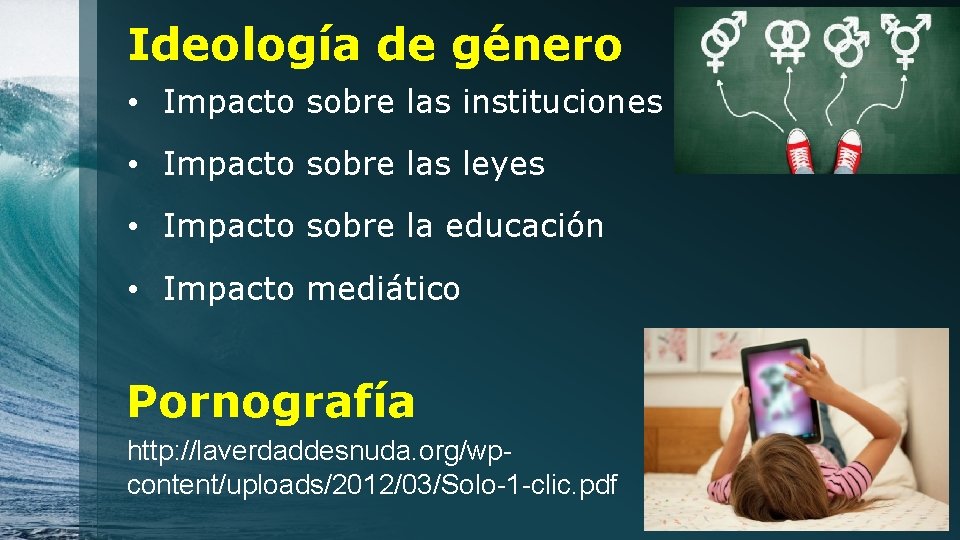 Ideología de género

• Impacto sobre las instituciones

• Impacto sobre las leyes

• Impacto sobre la educación

• Impacto mediático

Pornografía

http://laverdaddesnuda.org/wp-content/uploads/2012/03/Solo-1-clic.pdf